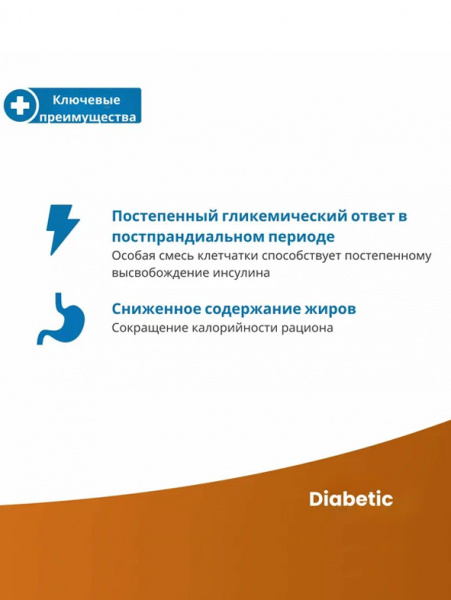 Ключевые преимущества

Постепенный гликемический ответ в постпрандиальном периоде
Особая смесь клетчатки способствует постепенному высвобождение инсулина

Сниженное содержание жиров
Сокращение калорийности рациона

Diabetic